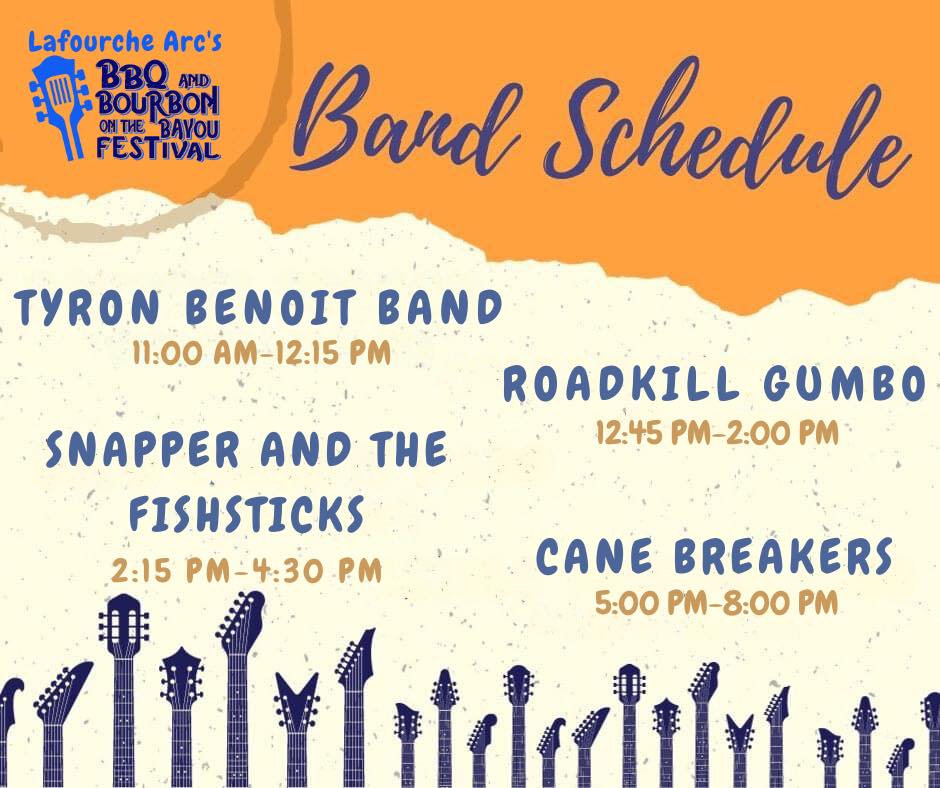 Lafourche Arc's
BBQ AND BOURBON ON THE BAYOU FESTIVAL

Band Schedule

TYRON BENOIT BAND
11:00 AM-12:15 PM

ROADKILL GUMBO
12:45 PM-2:00 PM

SNAPPER AND THE FISHSTICKS
2:15 PM-4:30 PM

CANE BREAKERS
5:00 PM-8:00 PM